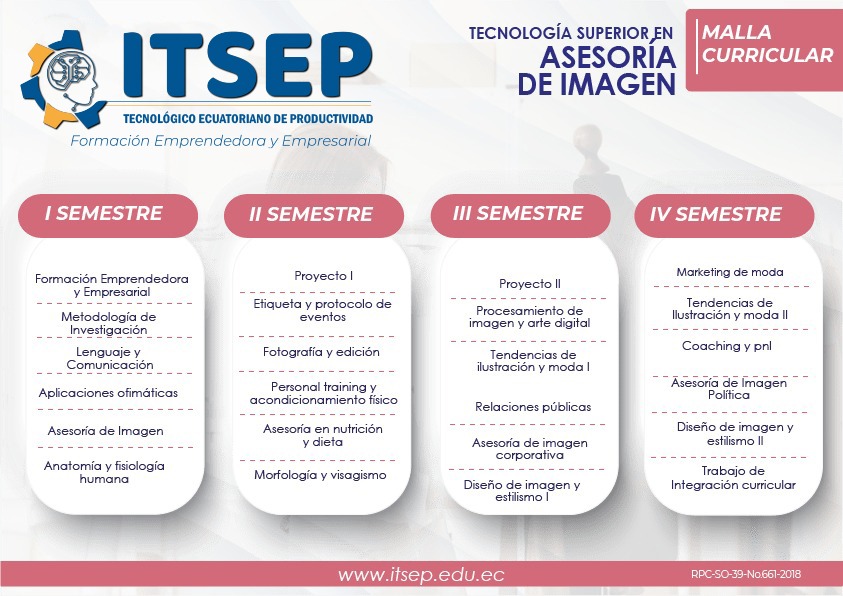 ITSEP
TECNOLÓGICO ECUATORIANO DE PRODUCTIVIDAD
Formación Emprendedora y Empresarial

TECNOLOGÍA SUPERIOR EN
ASESORÍA DE IMAGEN

MALLA CURRICULAR

I SEMESTRE

Formación Emprendedora y Empresarial

Metodología de Investigación

Lenguaje y Comunicación

Aplicaciones ofimáticas

Asesoría de Imagen

Anatomía y fisiología humana

II SEMESTRE

Proyecto I

Etiqueta y protocolo de eventos

Fotografía y edición

Personal training y acondicionamiento físico

Asesoría en nutrición y dieta

Morfología y visagismo

III SEMESTRE

Proyecto II

Procesamiento de imagen y arte digital

Tendencias de ilustración y moda I

Relaciones públicas

Asesoría de imagen corporativa

Diseño de imagen y estilismo I

IV SEMESTRE

Marketing de moda

Tendencias de Ilustración y moda II

Coaching y pnl

Asesoría de Imagen Política

Diseño de imagen y estilismo II

Trabajo de Integración curricular

www.itsep.edu.ec

RPC-SO-39-No.661-2018